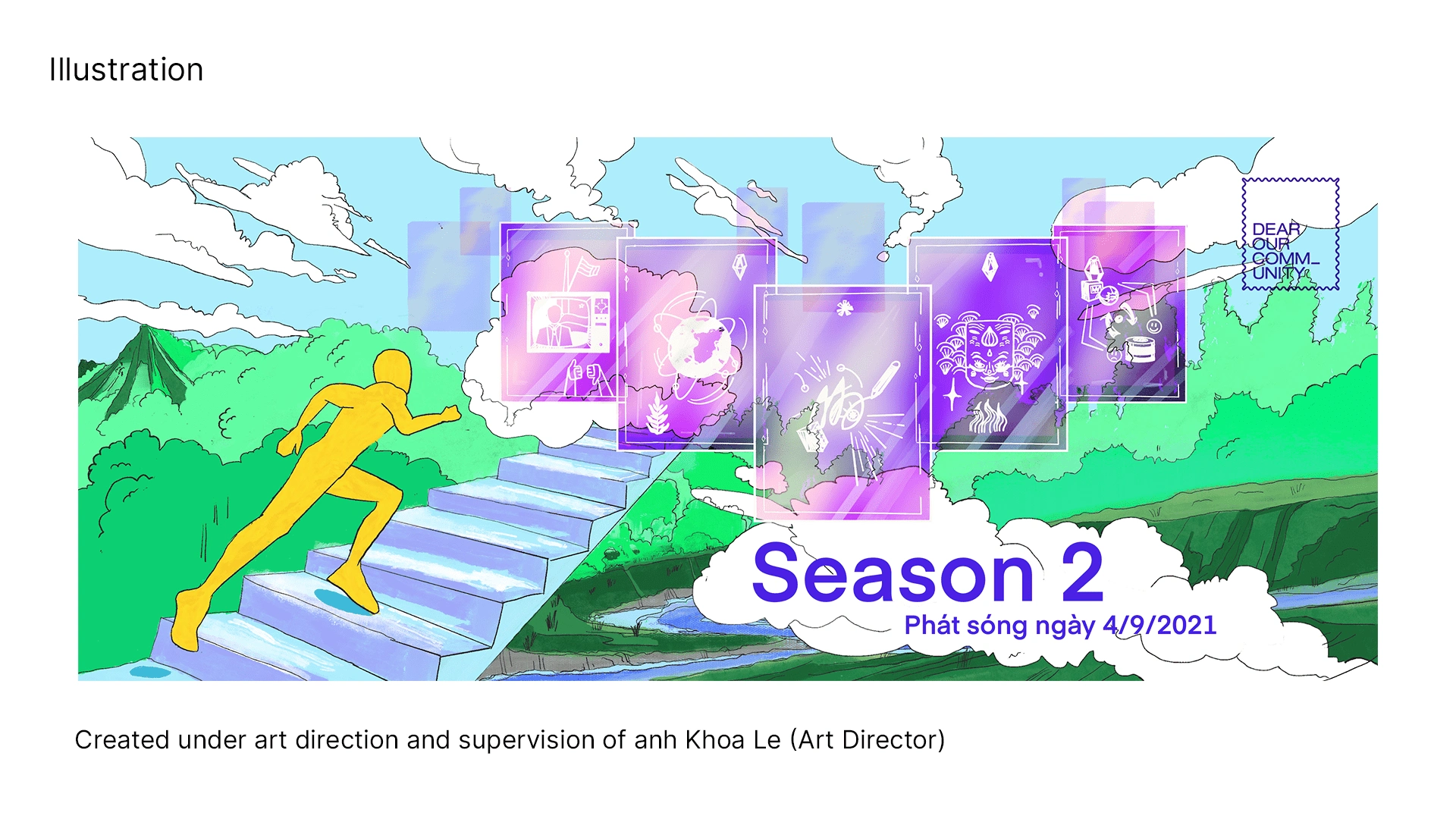 Illustration

DEAR OUR COMM_ UNITY

Season 2

Phát sóng ngày 4/9/2021

Created under art direction and supervision of anh Khoa Le (Art Director)